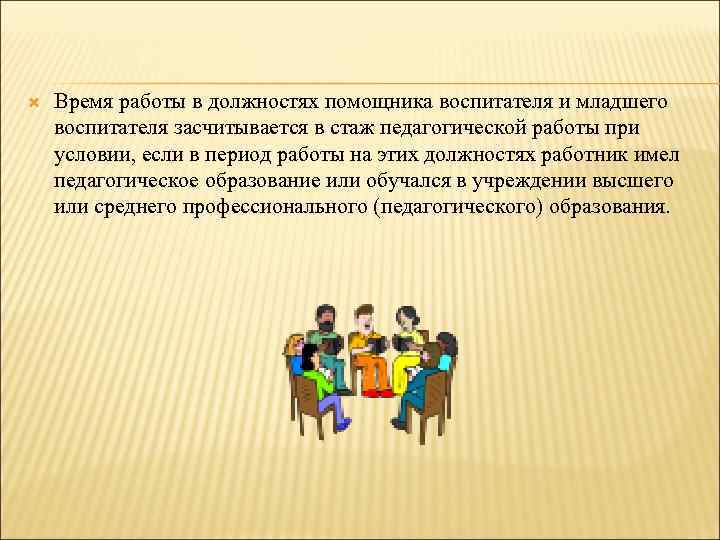 Время работы в должностях помощника воспитателя и младшего воспитателя засчитывается в стаж педагогической работы при условии, если в период работы на этих должностях работник имел педагогическое образование или обучался в учреждении высшего или среднего профессионального (педагогического) образования.